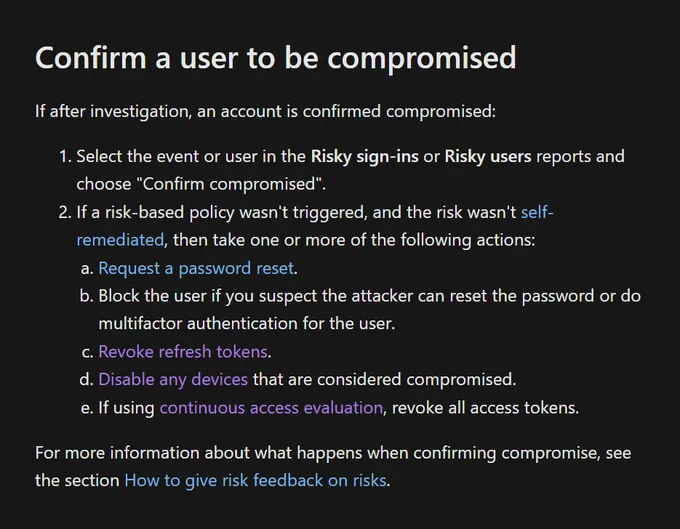 Confirm a user to be compromised

If after investigation, an account is confirmed compromised:

1. Select the event or user in the Risky sign-ins or Risky users reports and choose "Confirm compromised".
2. If a risk-based policy wasn't triggered, and the risk wasn't self-remediated, then take one or more of the following actions:
a. Request a password reset.
b. Block the user if you suspect the attacker can reset the password or do multifactor authentication for the user.
c. Revoke refresh tokens.
d. Disable any devices that are considered compromised.
e. If using continuous access evaluation, revoke all access tokens.

For more information about what happens when confirming compromise, see the section How to give risk feedback on risks.